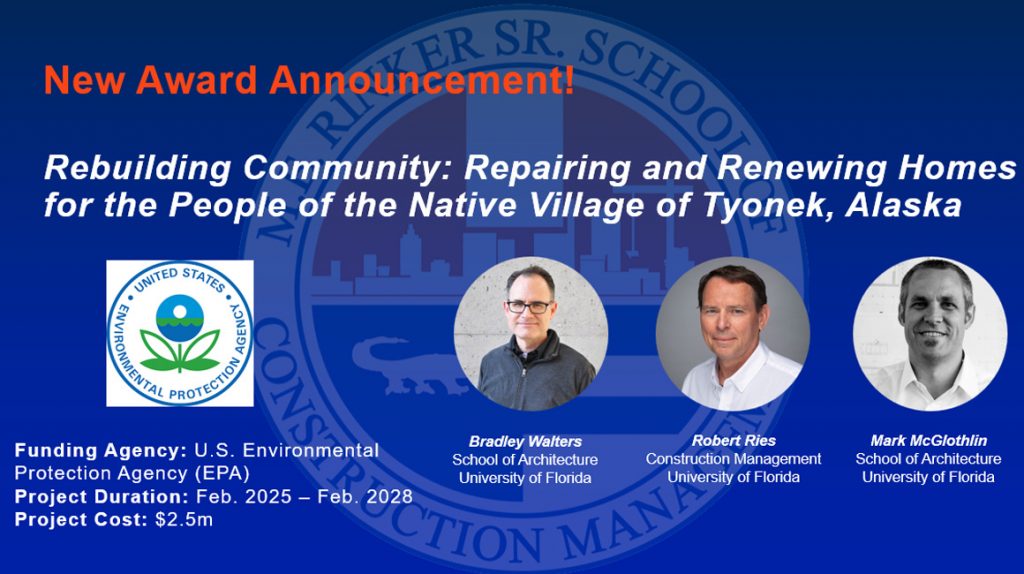 New Award Announcement!

Rebuilding Community: Repairing and Renewing Homes for the People of the Native Village of Tyonek, Alaska

UNITED STATES ENVIRONMENTAL PROTECTION AGENCY

Funding Agency: U.S. Environmental Protection Agency (EPA)
Project Duration: Feb. 2025 – Feb. 2028
Project Cost: $2.5m

Bradley Walters
School of Architecture
University of Florida

Robert Ries
Construction Management
University of Florida

Mark McGlothlin
School of Architecture
University of Florida

M.E. RINKER SR. SCHOOL OF CONSTRUCTION MANAGEMENT